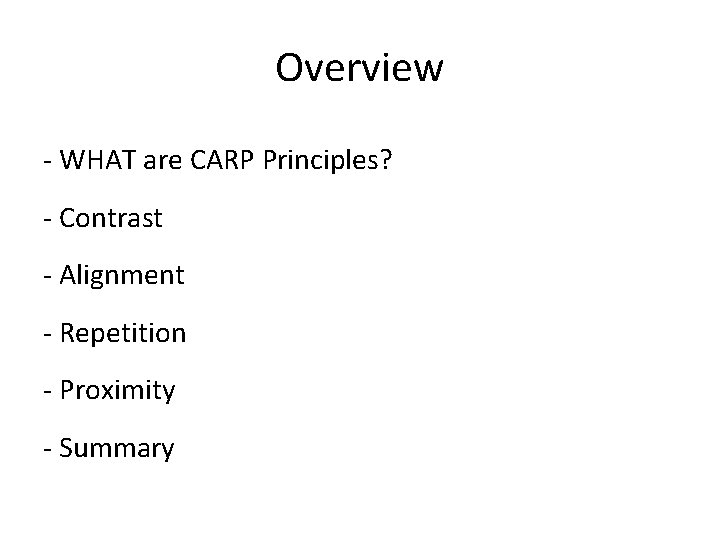 Overview

- WHAT are CARP Principles?

- Contrast

- Alignment

- Repetition

- Proximity

- Summary